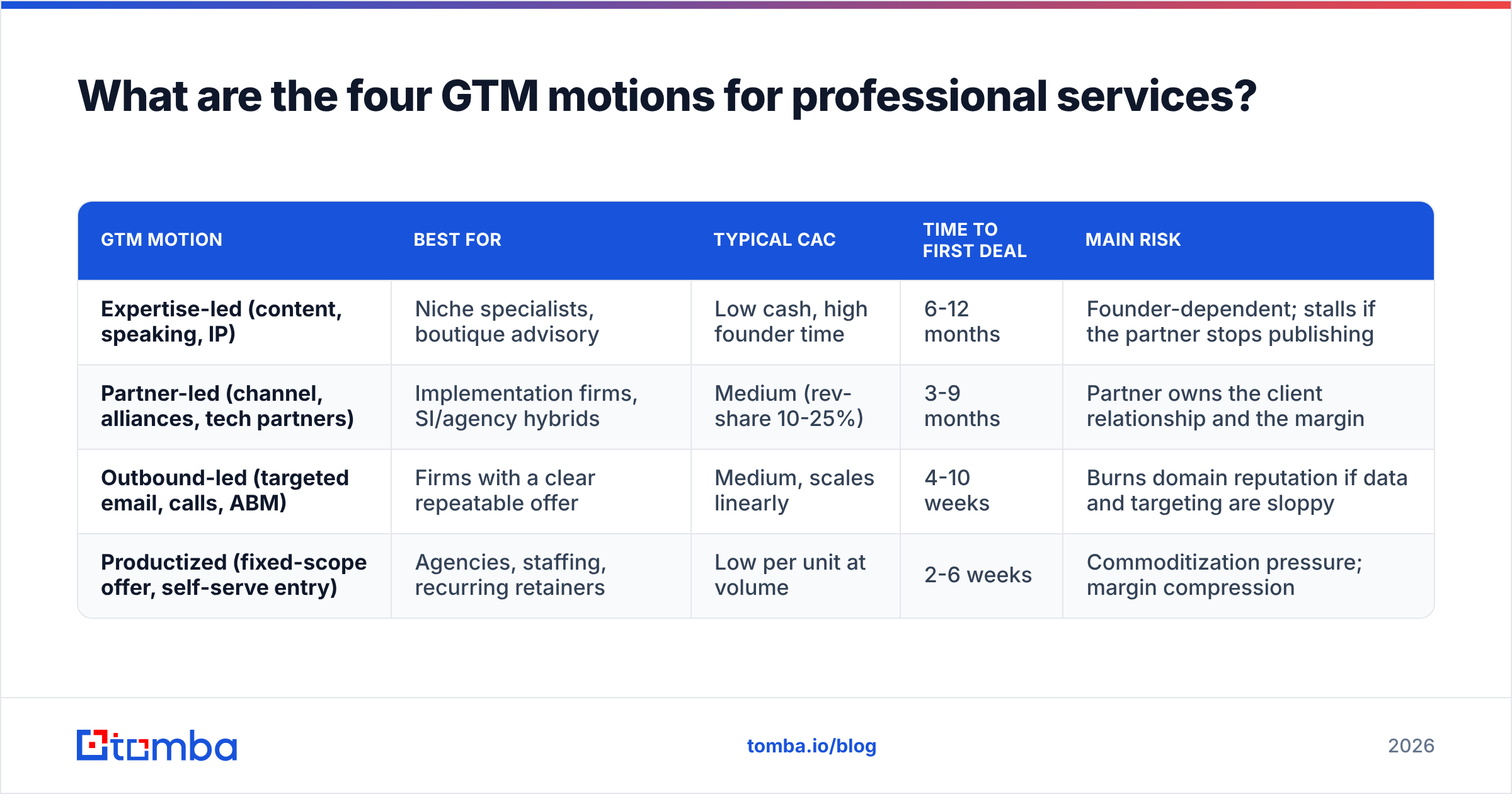 What are the four GTM motions for professional services?

| GTM MOTION | BEST FOR | TYPICAL CAC | TIME TO FIRST DEAL | MAIN RISK |
|---|---|---|---|---|
| Expertise-led (content, speaking, IP) | Niche specialists, boutique advisory | Low cash, high founder time | 6-12 months | Founder-dependent; stalls if the partner stops publishing |
| Partner-led (channel, alliances, tech partners) | Implementation firms, SI/agency hybrids | Medium (rev-share 10-25%) | 3-9 months | Partner owns the client relationship and the margin |
| Outbound-led (targeted email, calls, ABM) | Firms with a clear repeatable offer | Medium, scales linearly | 4-10 weeks | Burns domain reputation if data and targeting are sloppy |
| Productized (fixed-scope offer, self-serve entry) | Agencies, staffing, recurring retainers | Low per unit at volume | 2-6 weeks | Commoditization pressure; margin compression |

tomba

tomba.io/blog

2026